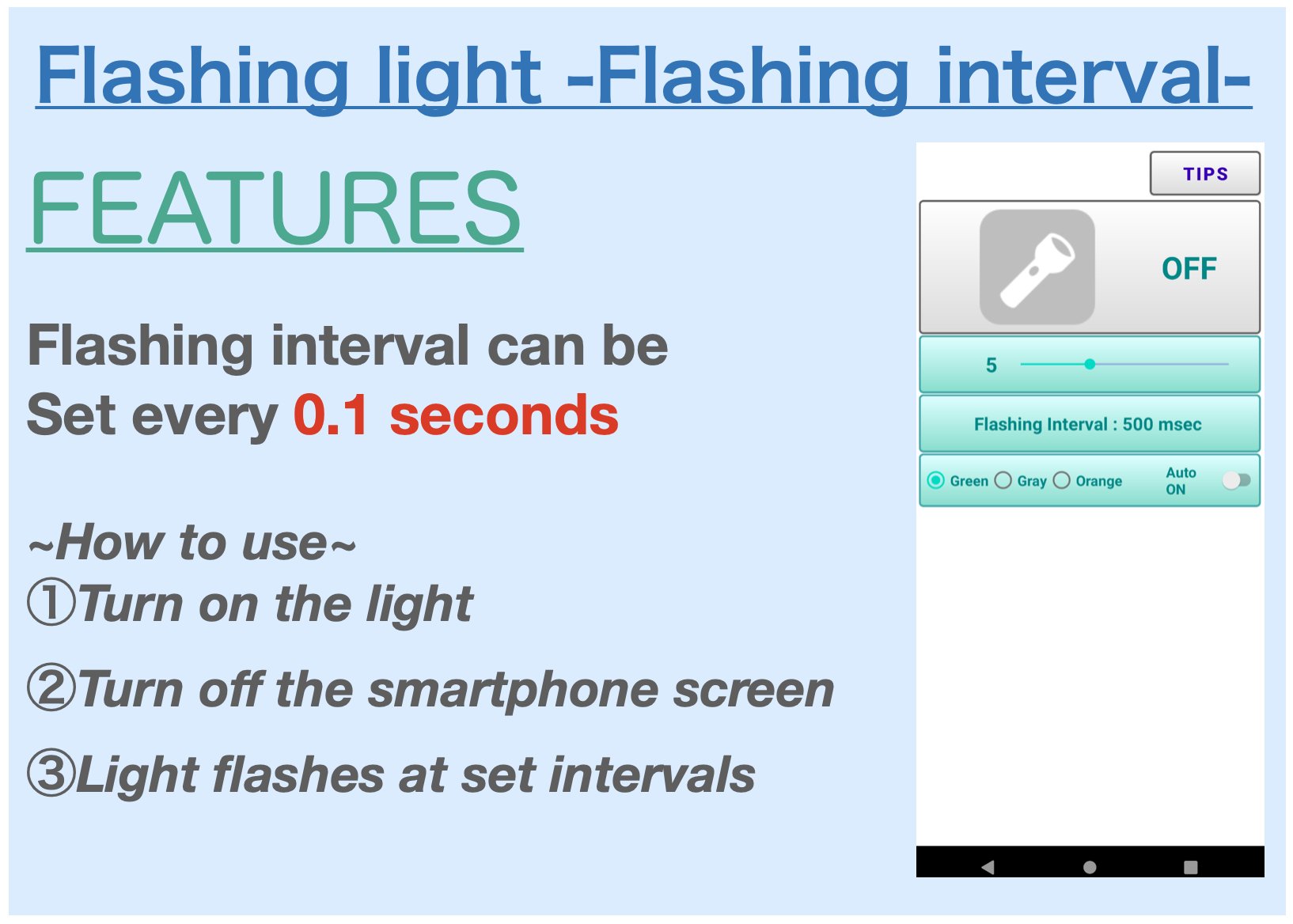 Flashing light -Flashing interval-

FEATURES

Flashing interval can be Set every 0.1 seconds

~How to use~
①Turn on the light

②Turn off the smartphone screen

③Light flashes at set intervals

TIPS

OFF

5

Flashing Interval : 500 msec

Green Gray Orange Auto ON